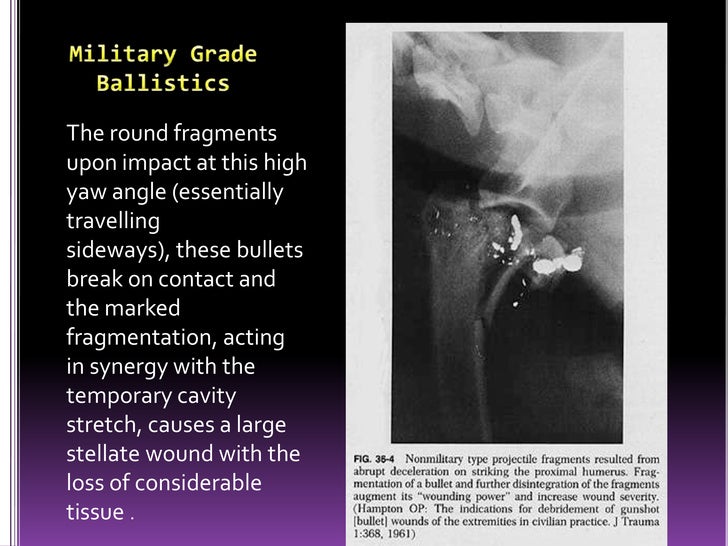 Military Grade Ballistics

The round fragments upon impact at this high yaw angle (essentially travelling sideways), these bullets break on contact and the marked fragmentation, acting in synergy with the temporary cavity stretch, causes a large stellate wound with the loss of considerable tissue .

FIG. 36-4 Nonmilitary type projectile fragments resulted from abrupt deceleration on striking the proximal humerus. Fragmentation of a bullet and further disintegration of the fragments augment its "wounding power" and increase wound severity. (Hampton OP: The indications for debridement of gunshot [bullet] wounds of the extremities in civilian practice. J Trauma 1:368, 1961)